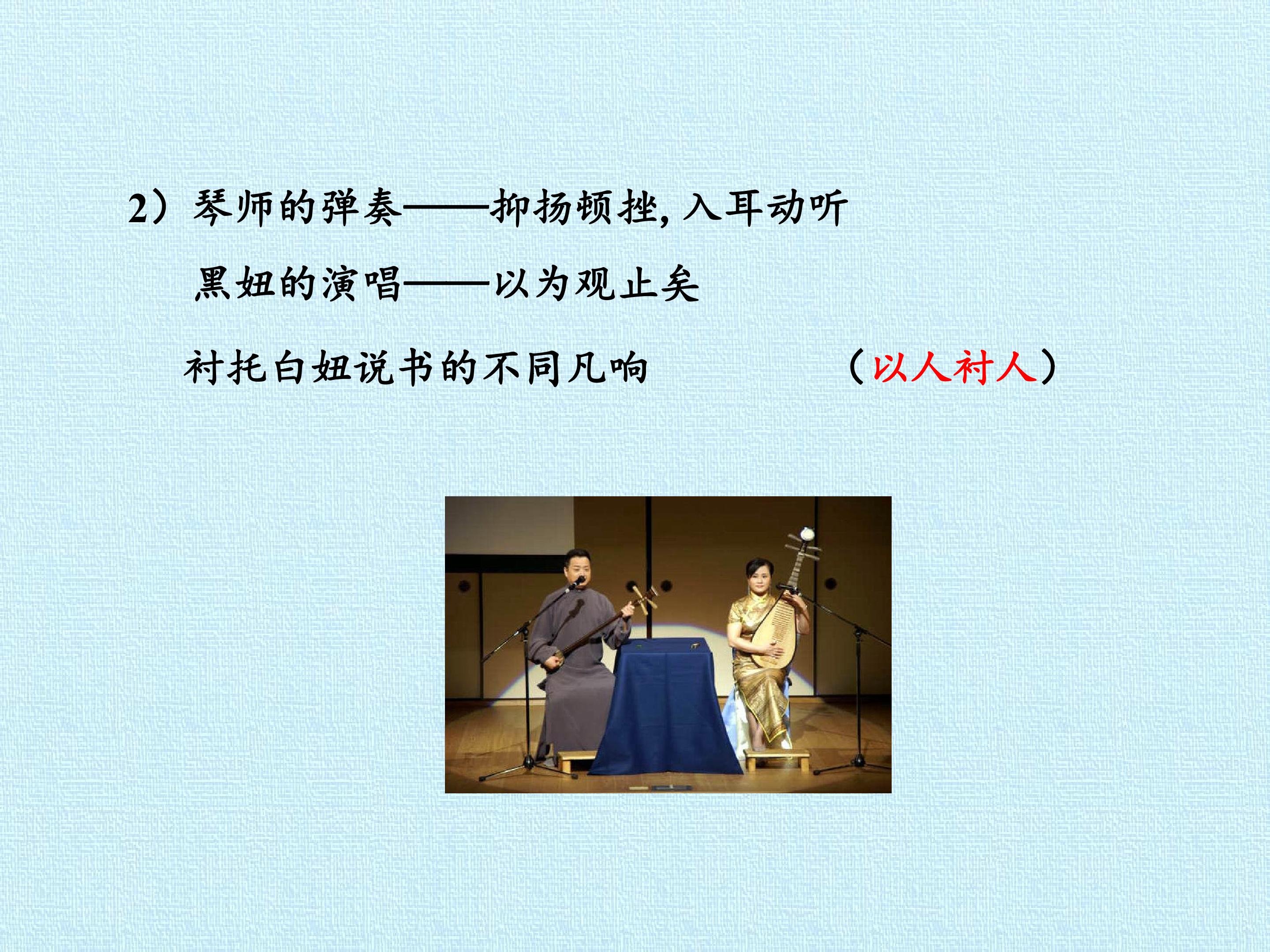 2）琴师的弹奏——抑扬顿挫,入耳动听

黑妞的演唱——以为观止矣

衬托白妞说书的不同凡响 （以人衬人）